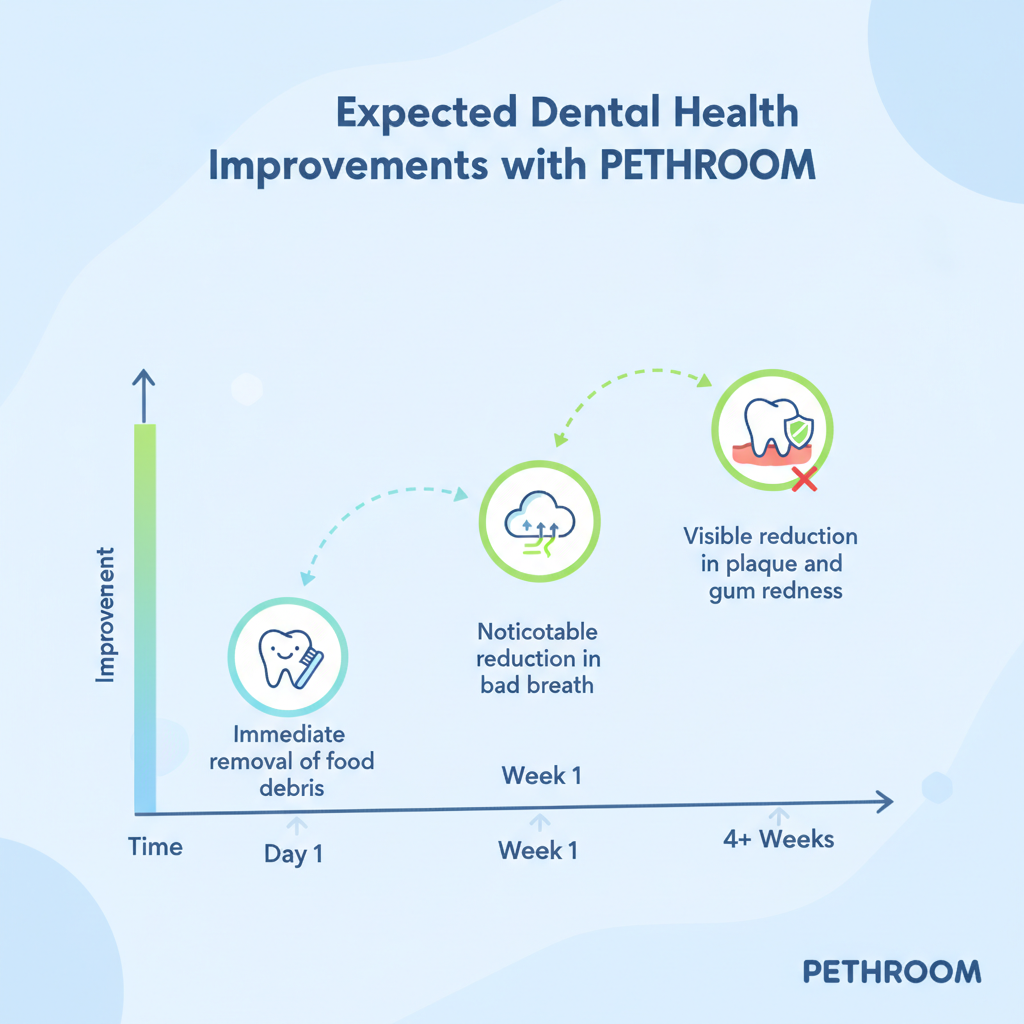 Expected Dental Health Improvements with PETHROOM

Improvenent

Immediate removal of food debris

Noticotable reduction in bad breath

Visible reduction in plaque and gum redness

Week 1

Time

Day 1

Week 1

4+ Weeks

PETHROOM